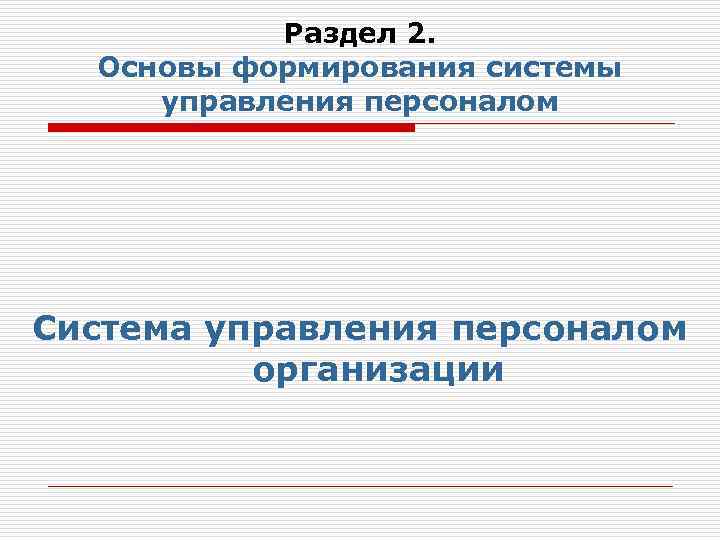 Раздел 2.
Основы формирования системы управления персоналом

Система управления персоналом организации